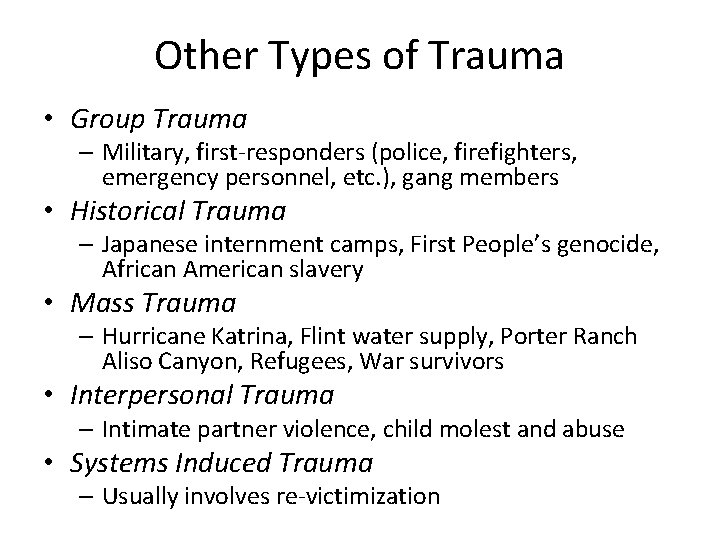 Other Types of Trauma

• Group Trauma
– Military, first-responders (police, firefighters, emergency personnel, etc.), gang members
• Historical Trauma
– Japanese internment camps, First People's genocide, African American slavery
• Mass Trauma
– Hurricane Katrina, Flint water supply, Porter Ranch Aliso Canyon, Refugees, War survivors
• Interpersonal Trauma
– Intimate partner violence, child molest and abuse
• Systems Induced Trauma
– Usually involves re-victimization